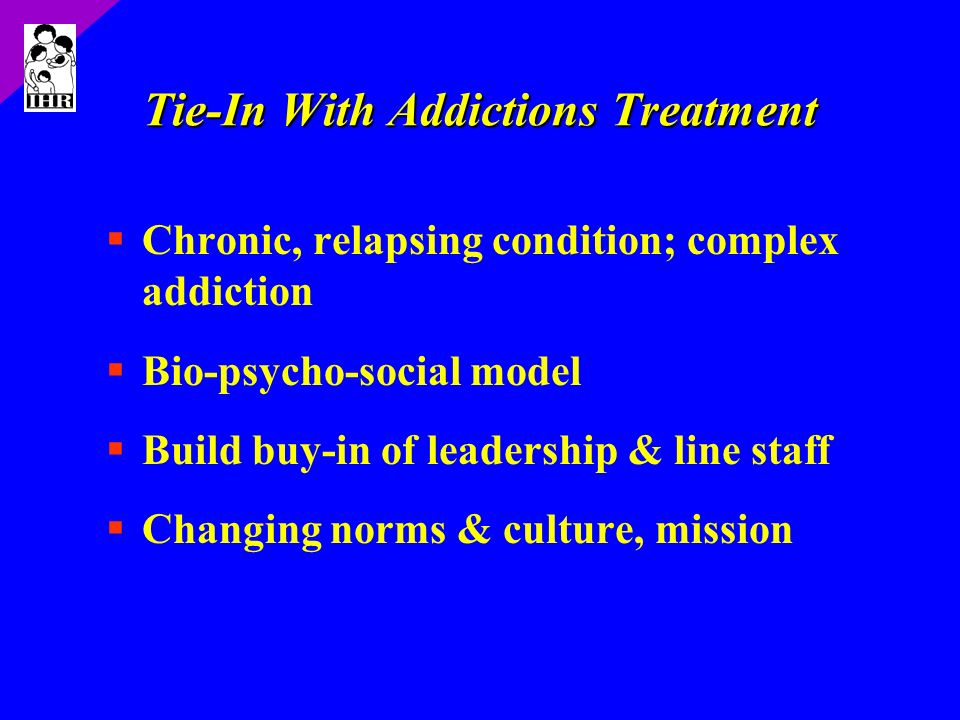 IHR

Tie-In With Addictions Treatment

▪ Chronic, relapsing condition; complex addiction

▪ Bio-psycho-social model

▪ Build buy-in of leadership & line staff

▪ Changing norms & culture, mission